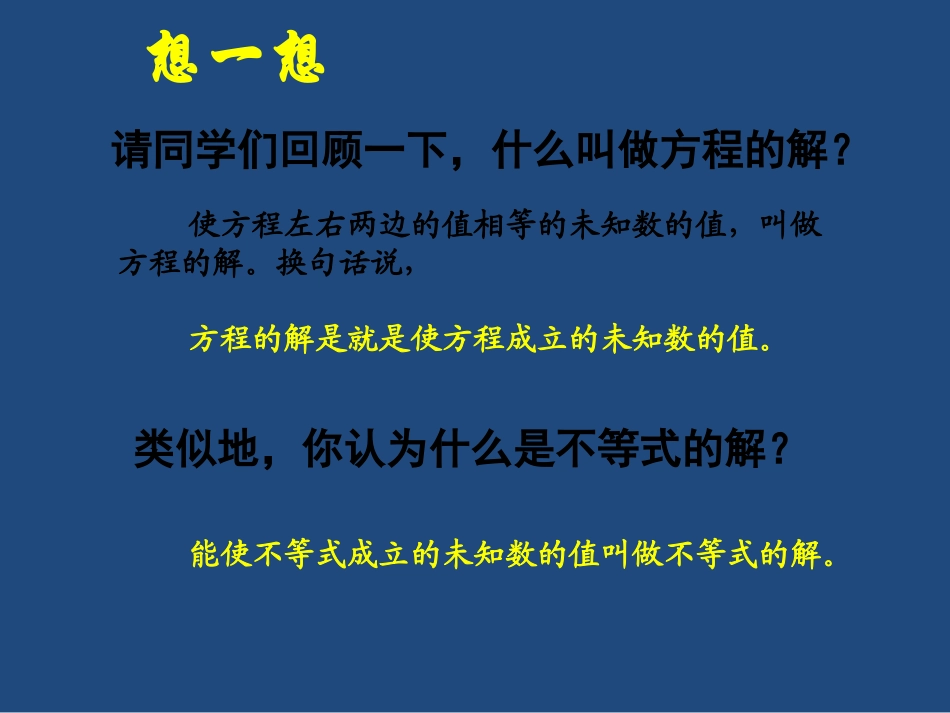 想一想

请同学们回顾一下，什么叫做方程的解？

使方程左右两边的值相等的未知数的值，叫做方程的解。换句话说，

方程的解是就是使方程成立的未知数的值。

类似地，你认为什么是不等式的解？

能使不等式成立的未知数的值叫做不等式的解。